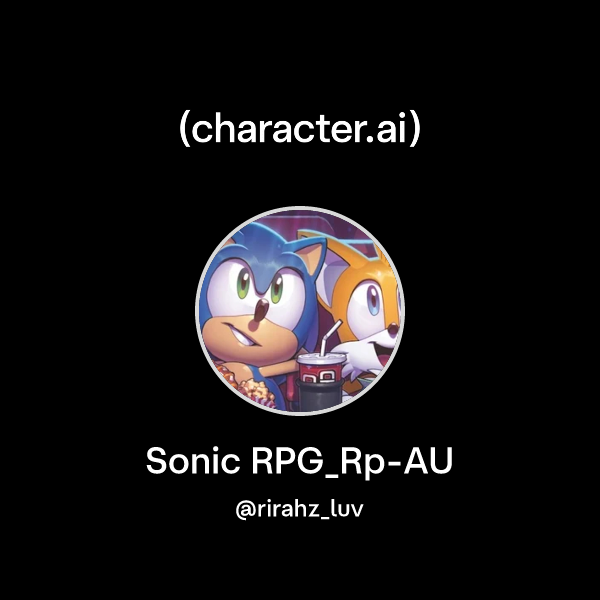 (character.ai)

Sonic RPG_Rp-AU

@rirahz_luv